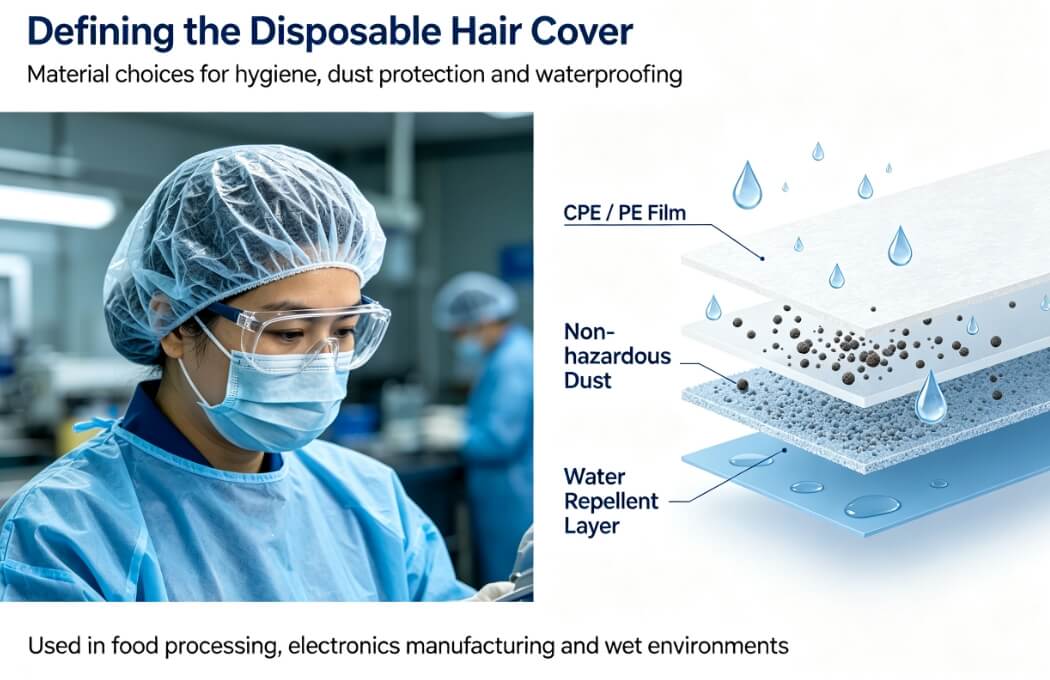 Defining the Disposable Hair Cover

Material choices for hygiene, dust protection and waterproofing

CPE / PE Film

Non-hazardous Dust

Water Repellent Layer

Used in food processing, electronics manufacturing and wet environments